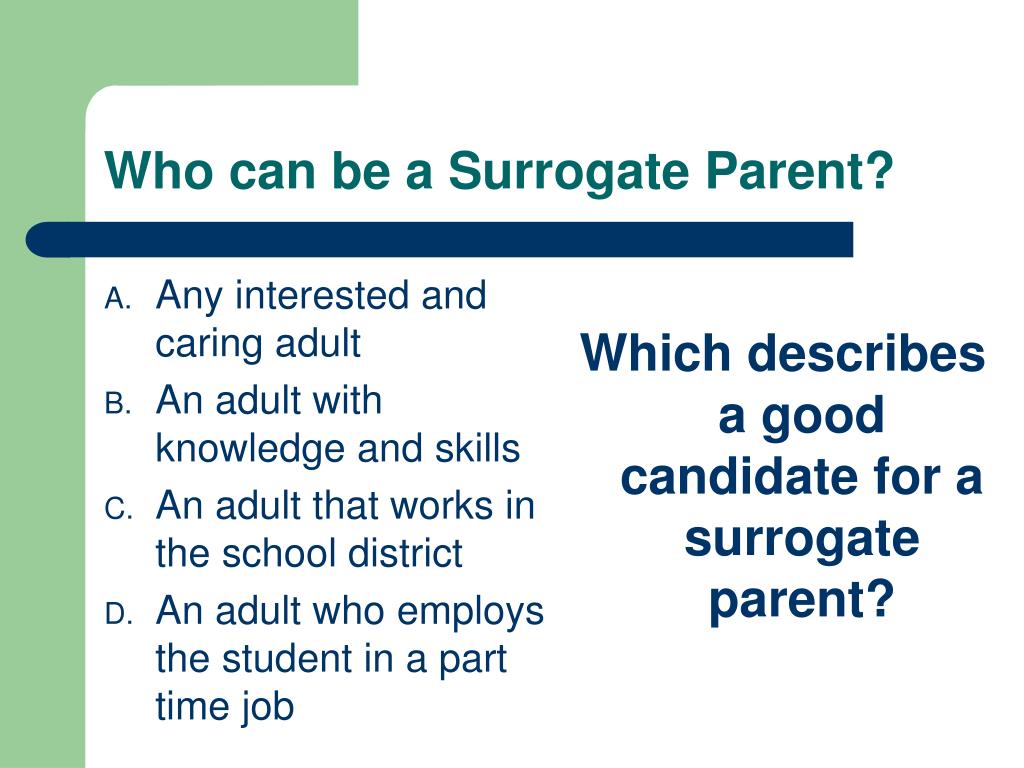 Who can be a Surrogate Parent?

A. Any interested and caring adult
B. An adult with knowledge and skills
C. An adult that works in the school district
D. An adult who employs the student in a part time job

Which describes a good candidate for a surrogate parent?